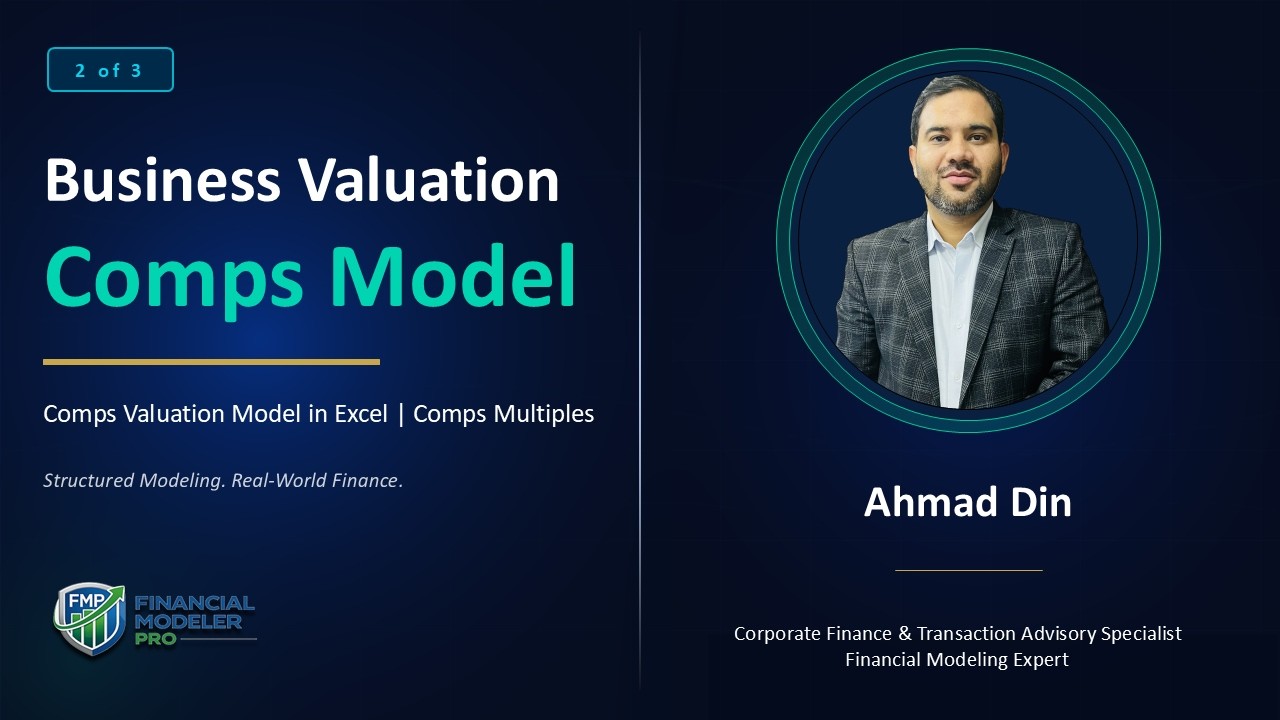 2 of 3

Business Valuation
Comps Model

Comps Valuation Model in Excel | Comps Multiples

Structured Modeling. Real-World Finance.

FMP FINANCIAL MODELER PRO

Ahmad Din

Corporate Finance & Transaction Advisory Specialist
Financial Modeling Expert